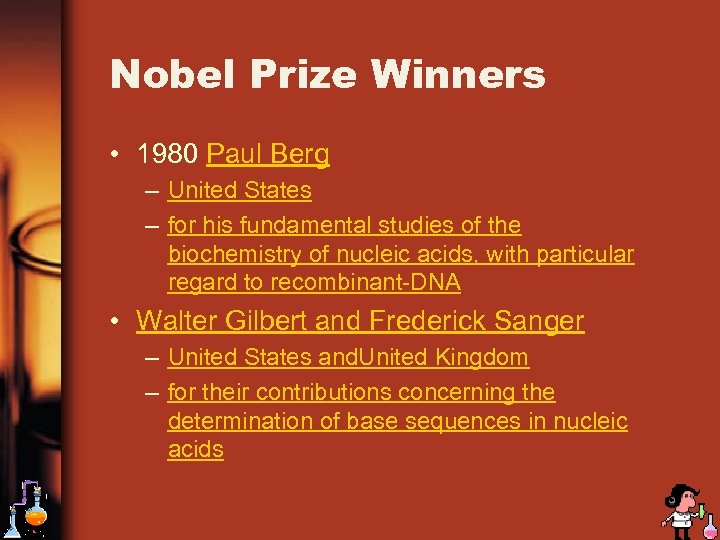 Nobel Prize Winners

• 1980 Paul Berg
– United States
– for his fundamental studies of the biochemistry of nucleic acids, with particular regard to recombinant-DNA
• Walter Gilbert and Frederick Sanger
– United States andUnited Kingdom
– for their contributions concerning the determination of base sequences in nucleic acids